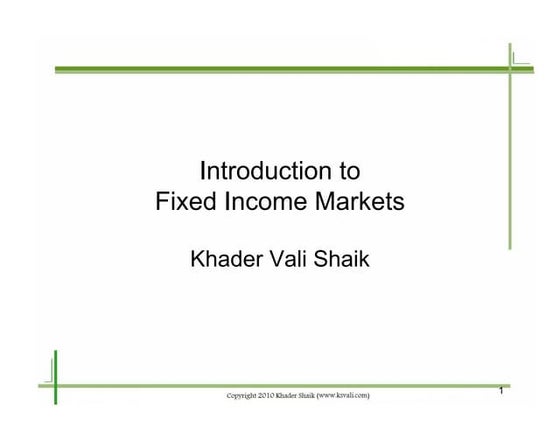 Introduction to
Fixed Income Markets

Khader Vali Shaik

Copyright 2010 Khader Shaik (www.ksvali.com)

1